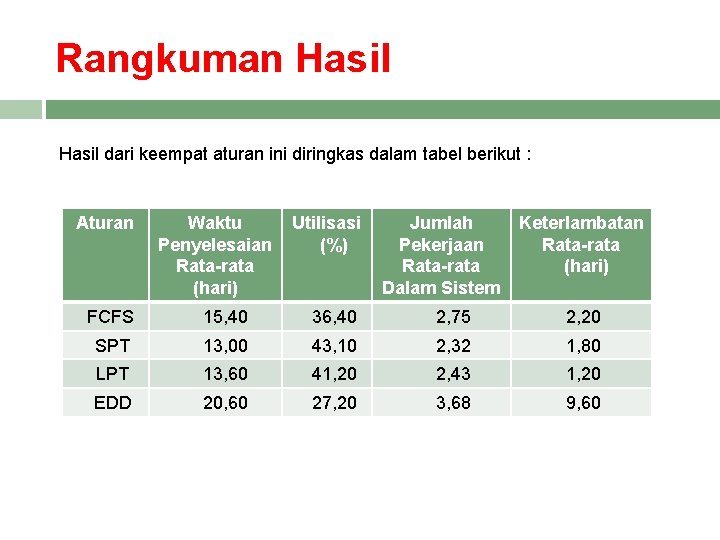 Rangkuman Hasil

Hasil dari keempat aturan ini diringkas dalam tabel berikut :

| Aturan | Waktu Penyelesaian Rata-rata (hari) | Utilisasi (%) | Jumlah Pekerjaan Rata-rata Dalam Sistem | Keterlambatan Rata-rata (hari) |
|---|---|---|---|---|
| FCFS | 15,40 | 36,40 | 2,75 | 2,20 |
| SPT | 13,00 | 43,10 | 2,32 | 1,80 |
| LPT | 13,60 | 41,20 | 2,43 | 1,20 |
| EDD | 20,60 | 27,20 | 3,68 | 9,60 |